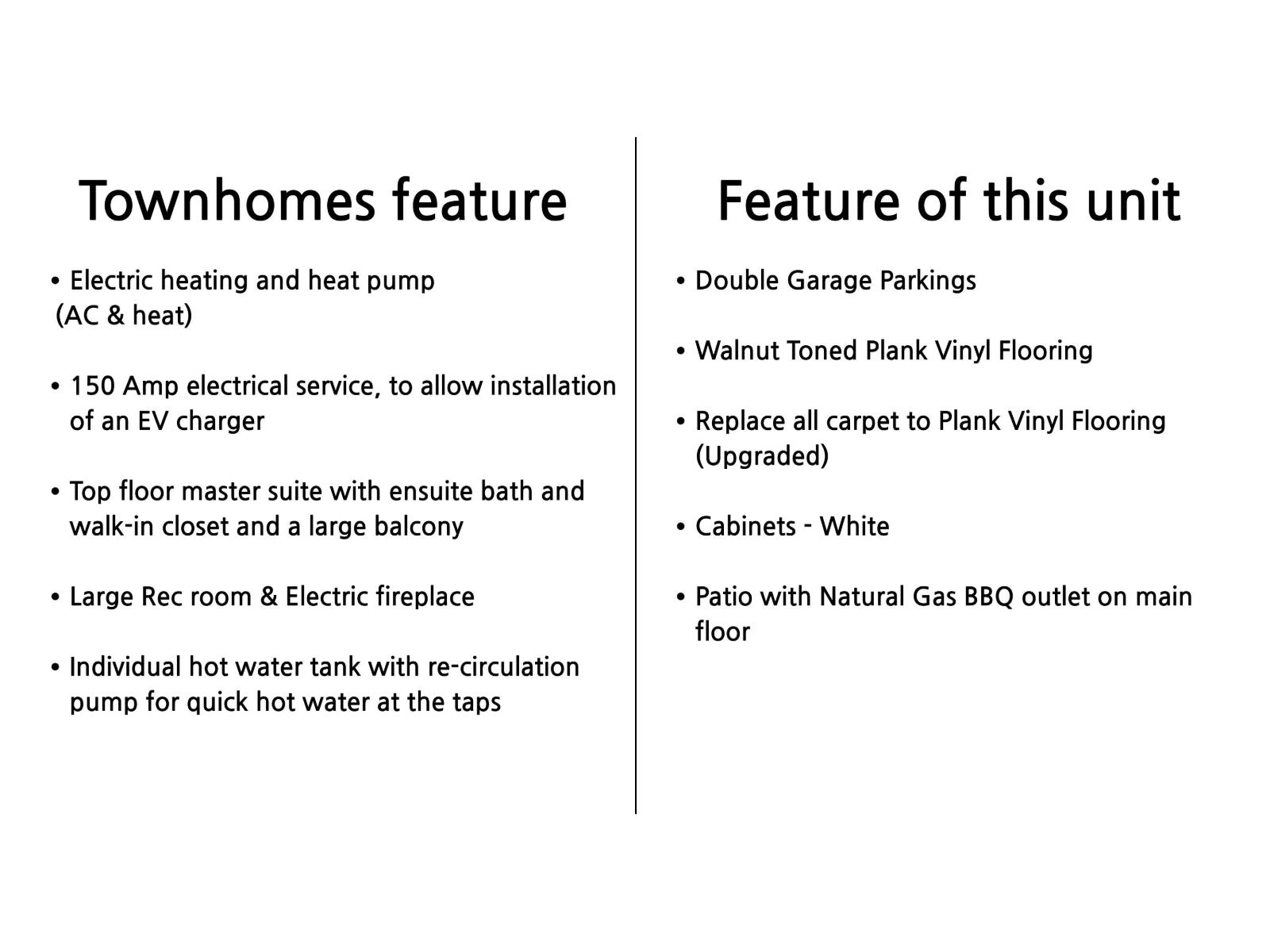 Townhomes feature

• Electric heating and heat pump (AC & heat)

• 150 Amp electrical service, to allow installation of an EV charger

• Top floor master suite with ensuite bath and walk-in closet and a large balcony

• Large Rec room & Electric fireplace

• Individual hot water tank with re-circulation pump for quick hot water at the taps

Feature of this unit

• Double Garage Parkings

• Walnut Toned Plank Vinyl Flooring

• Replace all carpet to Plank Vinyl Flooring (Upgraded)

• Cabinets - White

• Patio with Natural Gas BBQ outlet on main floor